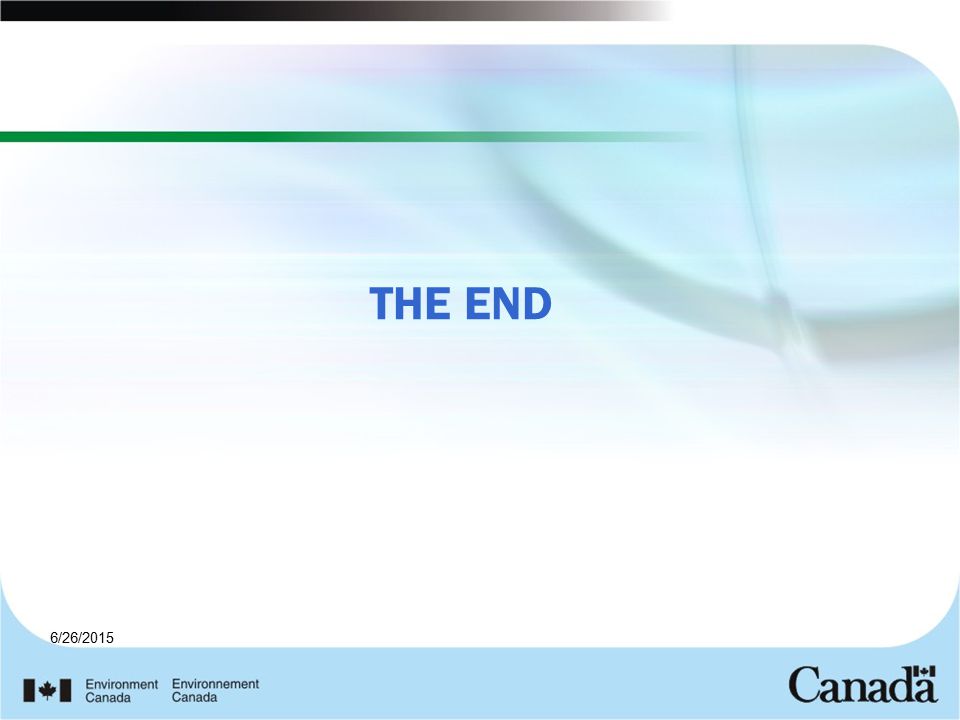 THE END

6/26/2015

Environment Canada Environnement Canada

Canada